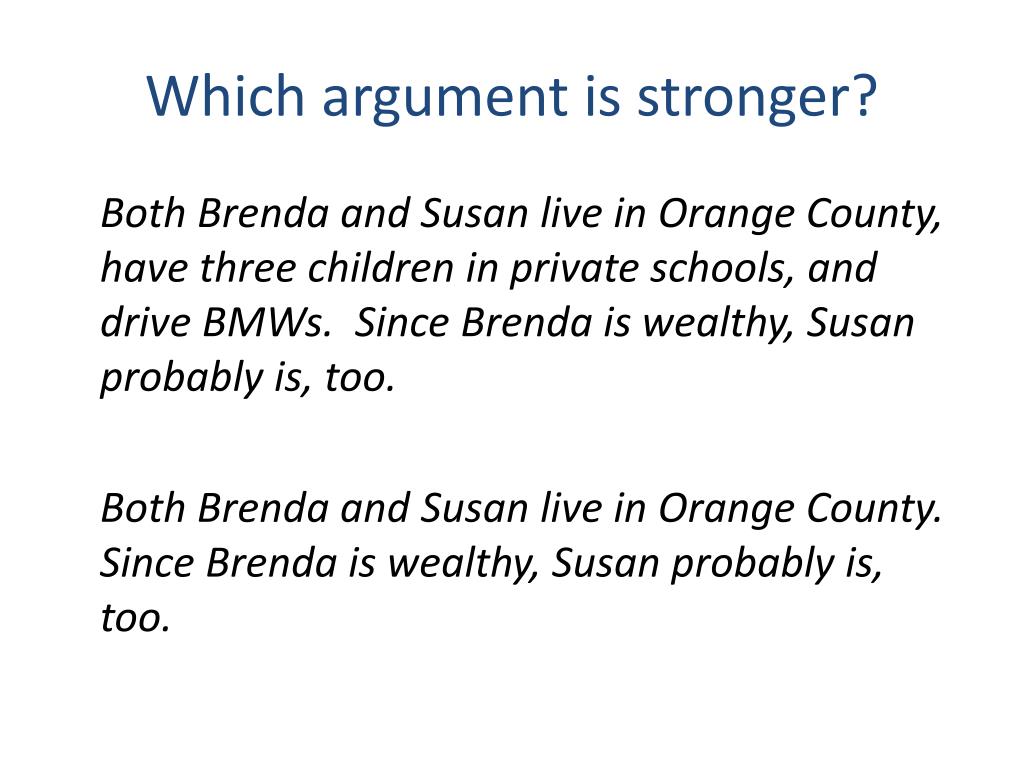 Which argument is stronger?

Both Brenda and Susan live in Orange County, have three children in private schools, and drive BMWs.  Since Brenda is wealthy, Susan probably is, too.

Both Brenda and Susan live in Orange County. Since Brenda is wealthy, Susan probably is, too.